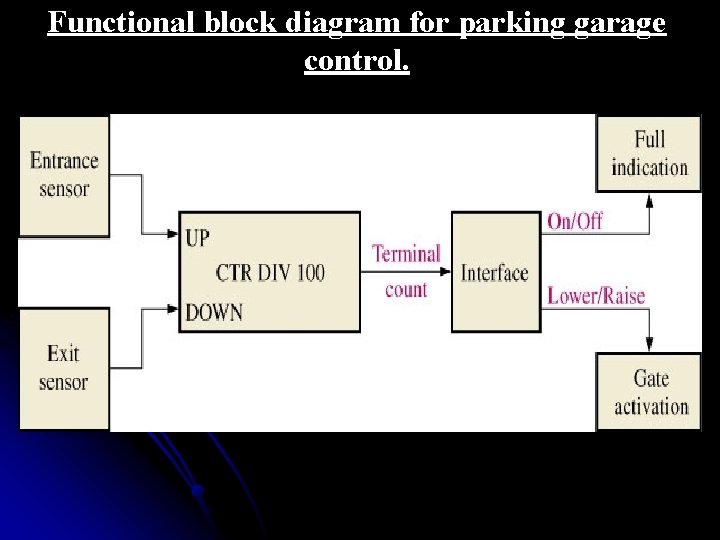 Functional block diagram for parking garage control.

Entrance sensor

Exit sensor

UP
CTR DIV 100
DOWN

Terminal count

Interface

On/Off

Lower/Raise

Full indication

Gate activation